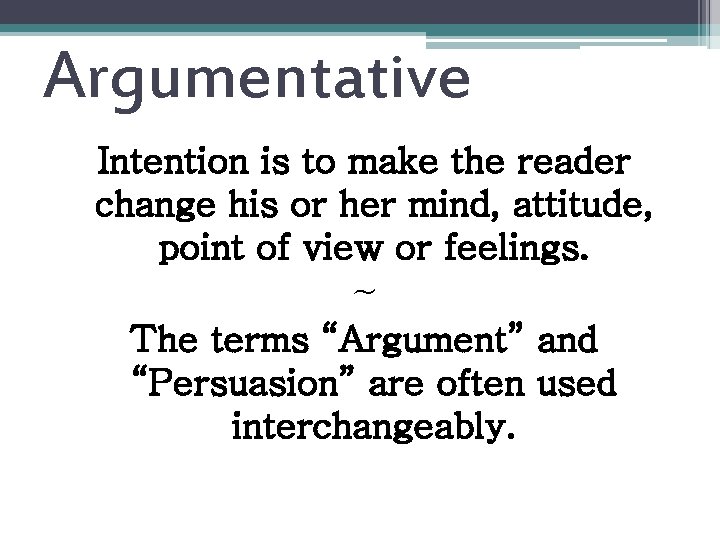 Argumentative

Intention is to make the reader change his or her mind, attitude, point of view or feelings.

~

The terms “Argument” and “Persuasion” are often used interchangeably.